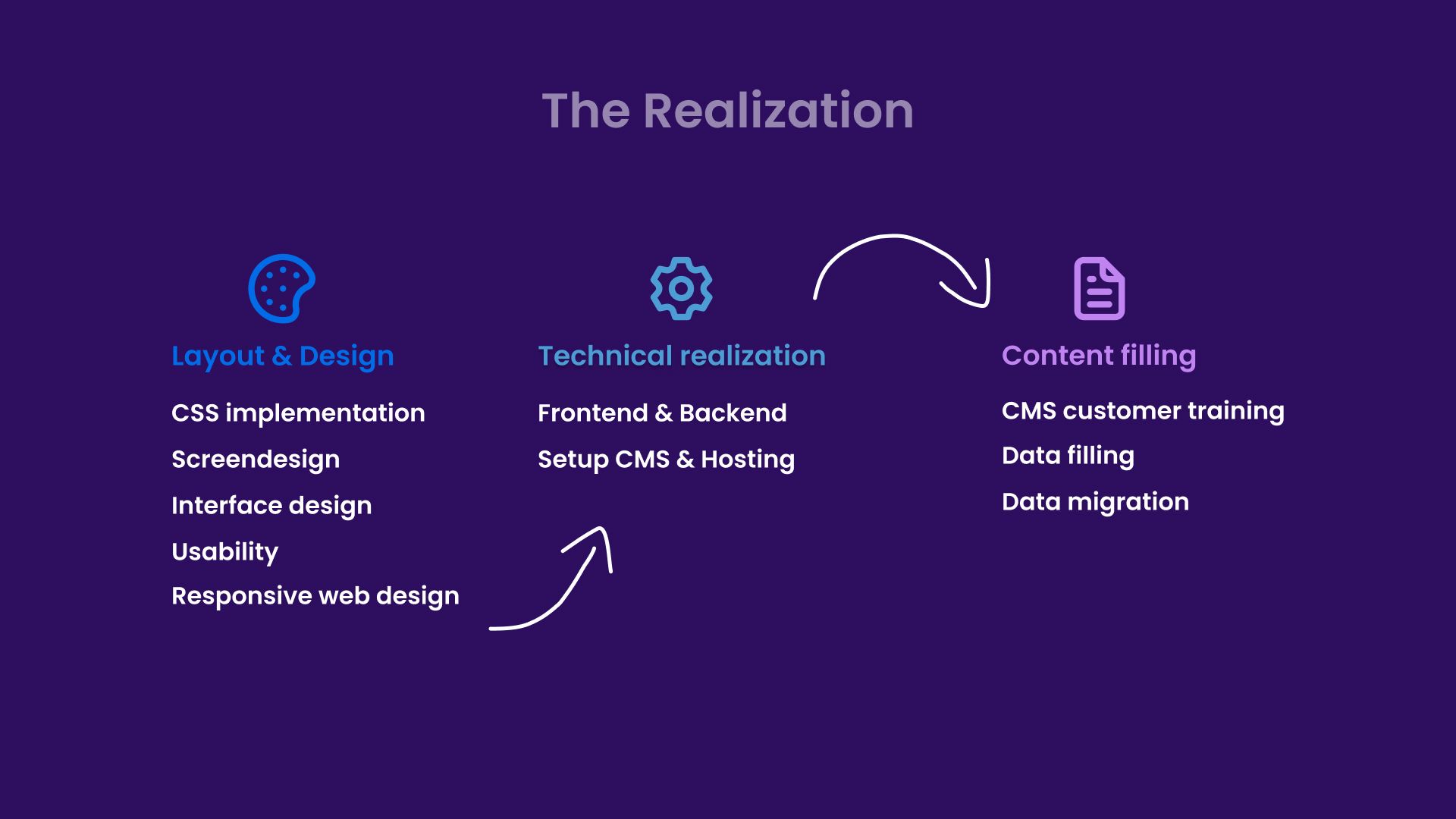 The Realization

Layout & Design

CSS implementation

Screendesign

Interface design

Usability

Responsive web design

Technical realization

Frontend & Backend

Setup CMS & Hosting

Content filling

CMS customer training

Data filling

Data migration